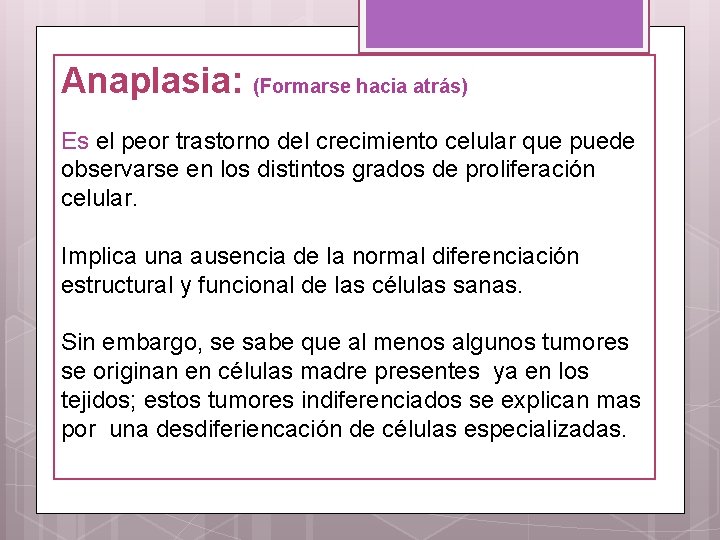 Anaplasia: (Formarse hacia atrás)

Es el peor trastorno del crecimiento celular que puede observarse en los distintos grados de proliferación celular.

Implica una ausencia de la normal diferenciación estructural y funcional de las células sanas.

Sin embargo, se sabe que al menos algunos tumores se originan en células madre presentes ya en los tejidos; estos tumores indiferenciados se explican mas por una desdiferiencación de células especializadas.